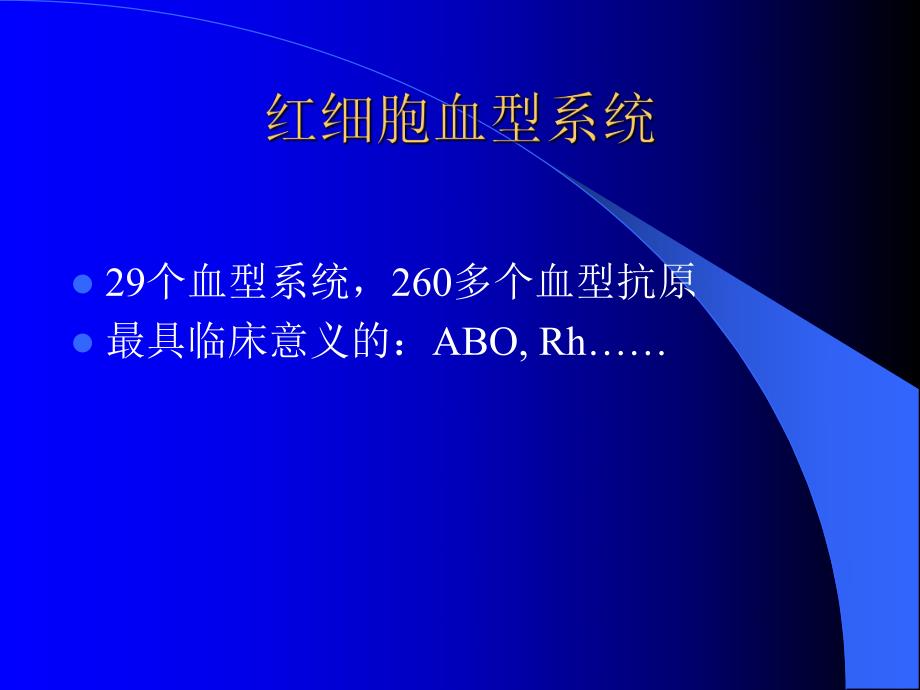 红细胞血型系统

- 29个血型系统，260多个血型抗原
- 最具临床意义的：ABO, Rh……